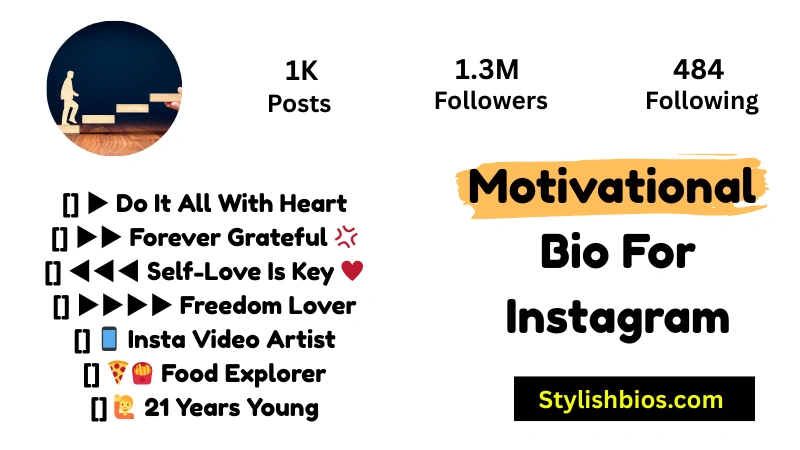 1K
Posts

1.3M
Followers

484
Following

[] ▶ Do It All With Heart
[] ▶▶ Forever Grateful 💢
[] ◀◀◀ Self-Love Is Key ♥
[] ▶▶▶▶ Freedom Lover
[] 📱 Insta Video Artist
[] 🍕🍟 Food Explorer
[] 🙋 21 Years Young

Motivational Bio For Instagram

Stylishbios.com